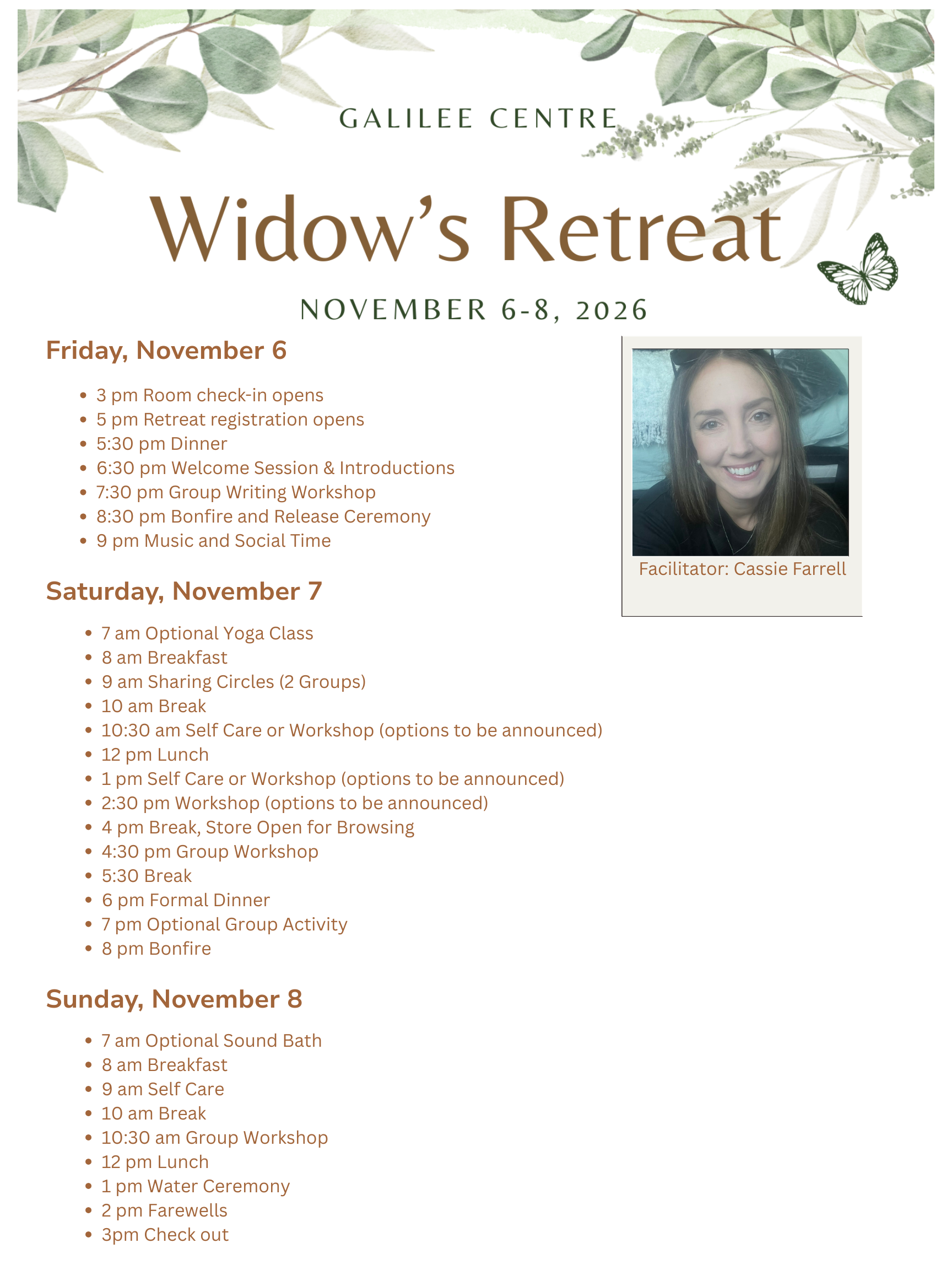 GALILEE CENTRE

Widow's Retreat

NOVEMBER 6-8, 2026

Friday, November 6

- 3 pm Room check-in opens
- 5 pm Retreat registration opens
- 5:30 pm Dinner
- 6:30 pm Welcome Session & Introductions
- 7:30 pm Group Writing Workshop
- 8:30 pm Bonfire and Release Ceremony
- 9 pm Music and Social Time

Facilitator: Cassie Farrell

Saturday, November 7

- 7 am Optional Yoga Class
- 8 am Breakfast
- 9 am Sharing Circles (2 Groups)
- 10 am Break
- 10:30 am Self Care or Workshop (options to be announced)
- 12 pm Lunch
- 1 pm Self Care or Workshop (options to be announced)
- 2:30 pm Workshop (options to be announced)
- 4 pm Break, Store Open for Browsing
- 4:30 pm Group Workshop
- 5:30 Break
- 6 pm Formal Dinner
- 7 pm Optional Group Activity
- 8 pm Bonfire

Sunday, November 8

- 7 am Optional Sound Bath
- 8 am Breakfast
- 9 am Self Care
- 10 am Break
- 10:30 am Group Workshop
- 12 pm Lunch
- 1 pm Water Ceremony
- 2 pm Farewells
- 3pm Check out